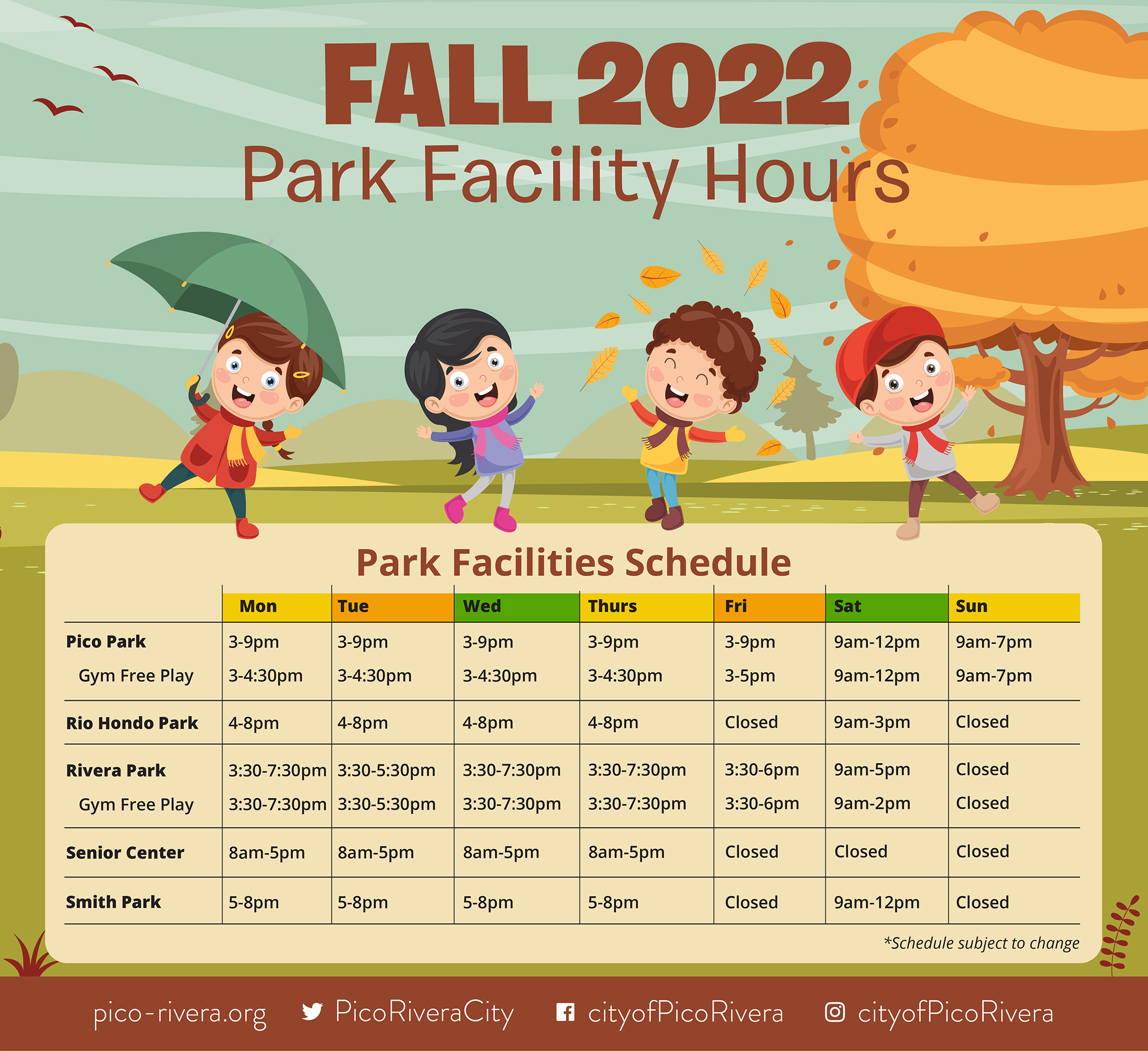 FALL 2022
Park Facility Hours

Park Facilities Schedule

| | Mon | Tue | Wed | Thurs | Fri | Sat | Sun |
|---|---|---|---|---|---|---|---|
| Pico Park | 3-9pm | 3-9pm | 3-9pm | 3-9pm | 3-9pm | 9am-12pm | 9am-7pm |
| Gym Free Play | 3-4:30pm | 3-4:30pm | 3-4:30pm | 3-4:30pm | 3-5pm | 9am-12pm | 9am-7pm |
| Rio Hondo Park | 4-8pm | 4-8pm | 4-8pm | 4-8pm | Closed | 9am-3pm | Closed |
| Rivera Park | 3:30-7:30pm | 3:30-5:30pm | 3:30-7:30pm | 3:30-7:30pm | 3:30-6pm | 9am-5pm | Closed |
| Gym Free Play | 3:30-7:30pm | 3:30-5:30pm | 3:30-7:30pm | 3:30-7:30pm | 3:30-6pm | 9am-2pm | Closed |
| Senior Center | 8am-5pm | 8am-5pm | 8am-5pm | 8am-5pm | Closed | Closed | Closed |
| Smith Park | 5-8pm | 5-8pm | 5-8pm | 5-8pm | Closed | 9am-12pm | Closed |

*Schedule subject to change

pico-rivera.org PicoRiveraCity cityofPicoRivera cityofPicoRivera